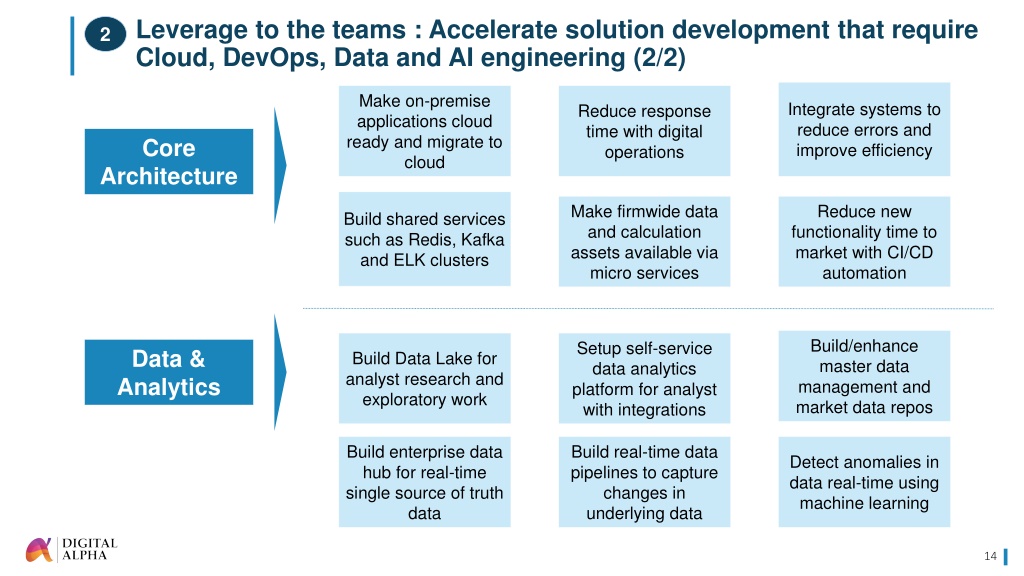 2 Leverage to the teams : Accelerate solution development that require Cloud, DevOps, Data and AI engineering (2/2)

Core Architecture

Make on-premise applications cloud ready and migrate to cloud

Reduce response time with digital operations

Integrate systems to reduce errors and improve efficiency

Build shared services such as Redis, Kafka and ELK clusters

Make firmwide data and calculation assets available via micro services

Reduce new functionality time to market with CI/CD automation

Data & Analytics

Build Data Lake for analyst research and exploratory work

Setup self-service data analytics platform for analyst with integrations

Build/enhance master data management and market data repos

Build enterprise data hub for real-time single source of truth data

Build real-time data pipelines to capture changes in underlying data

Detect anomalies in data real-time using machine learning

DIGITAL ALPHA

14